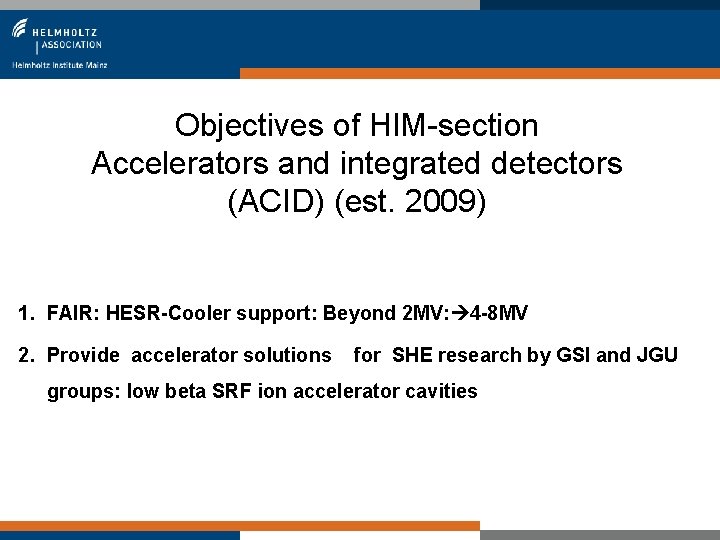 HELMHOLTZ
ASSOCIATION
Helmholtz Institute Mainz

Objectives of HIM-section
Accelerators and integrated detectors
(ACID) (est. 2009)

1. FAIR: HESR-Cooler support: Beyond 2MV:→4-8MV

2. Provide accelerator solutions for SHE research by GSI and JGU groups: low beta SRF ion accelerator cavities